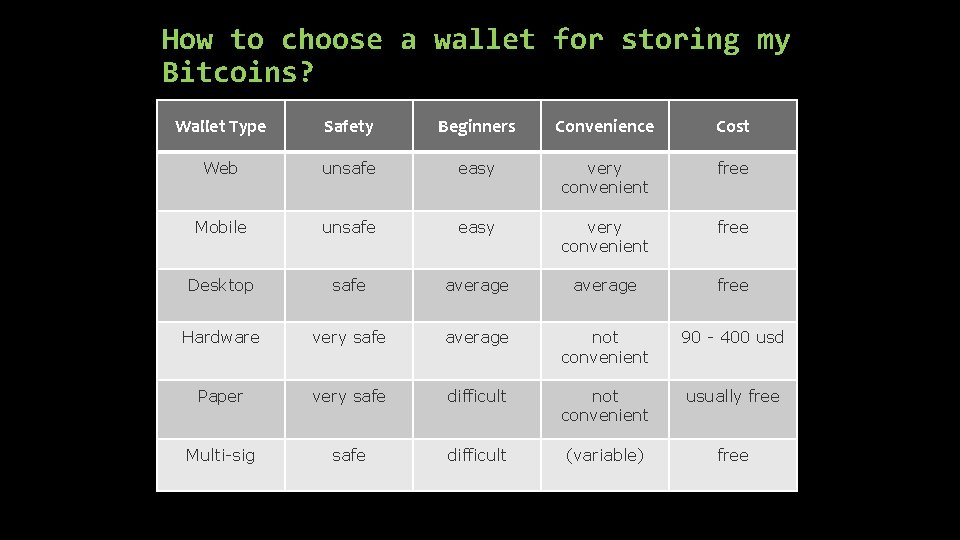 How to choose a wallet for storing my Bitcoins?

| Wallet Type | Safety | Beginners | Convenience | Cost |
|---|---|---|---|---|
| Web | unsafe | easy | very convenient | free |
| Mobile | unsafe | easy | very convenient | free |
| Desktop | safe | average | average | free |
| Hardware | very safe | average | not convenient | 90 - 400 usd |
| Paper | very safe | difficult | not convenient | usually free |
| Multi-sig | safe | difficult | (variable) | free |